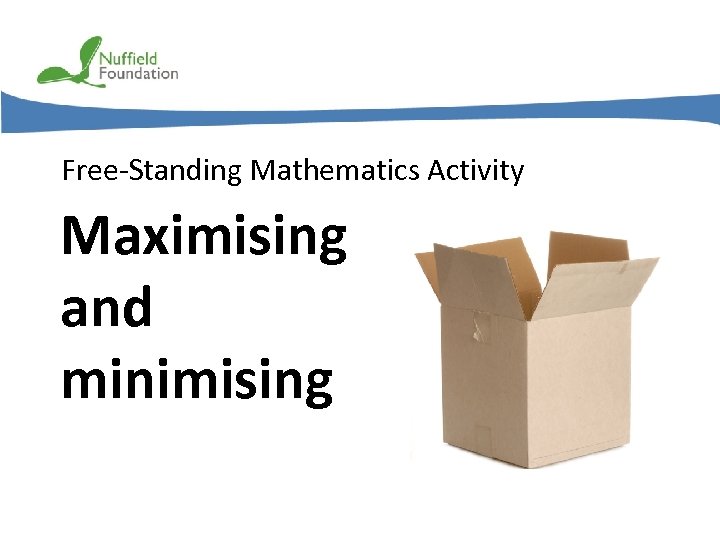 Nuffield Foundation

Free-Standing Mathematics Activity

Maximising and minimising